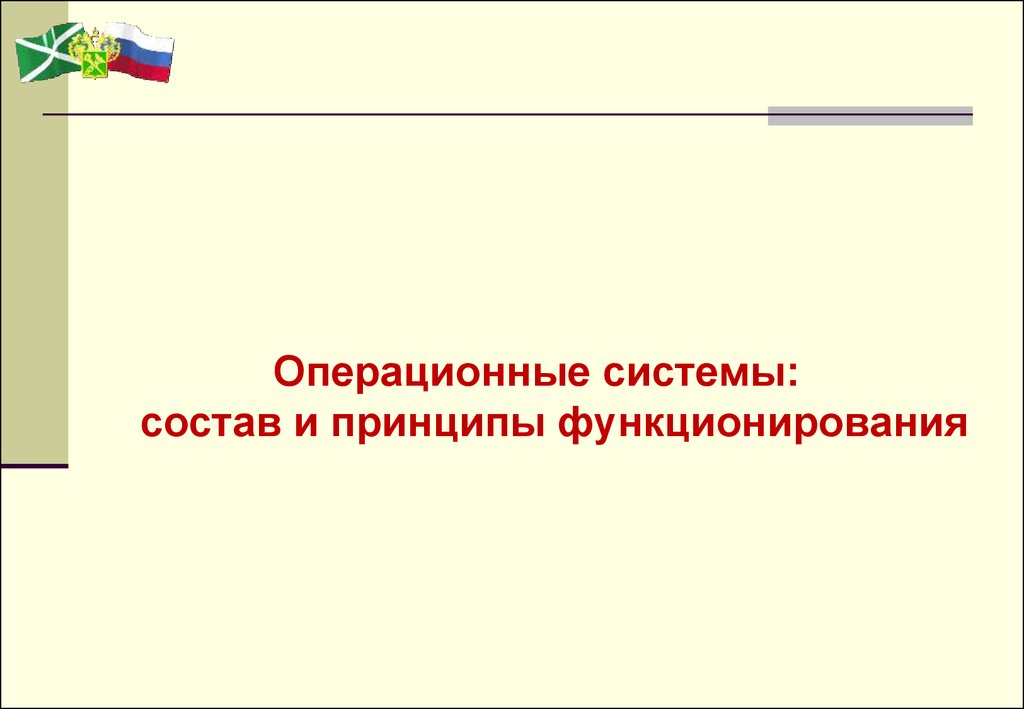 Операционные системы:
состав и принципы функционирования